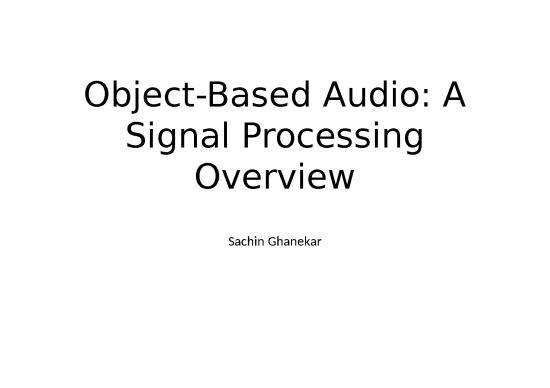 Object-Based Audio: A Signal Processing Overview

Sachin Ghanekar